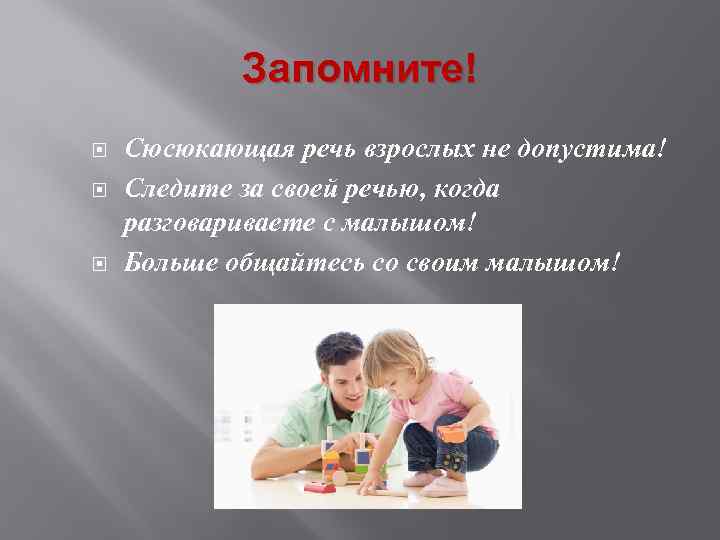 Запомните!

Сюсюкающая речь взрослых не допустима!

Следите за своей речью, когда разговариваете с малышом!

Больше общайтесь со своим малышом!